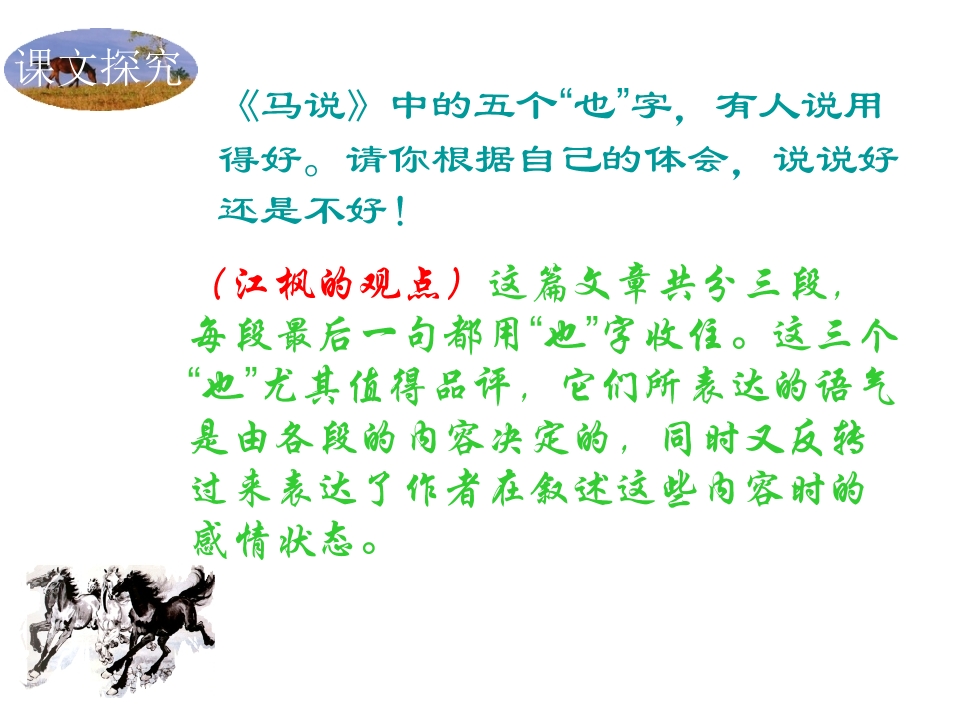 课文探究

《马说》中的五个“也”字，有人说用得好。请你根据自己的体会，说说好还是不好！

（江枫的观点）这篇文章共分三段，每段最后一句都用“也”字收住。这三个“也”尤其值得品评，它们所表达的语气是由各段的内容决定的，同时又反转过来表达了作者在叙述这些内容时的感情状态。